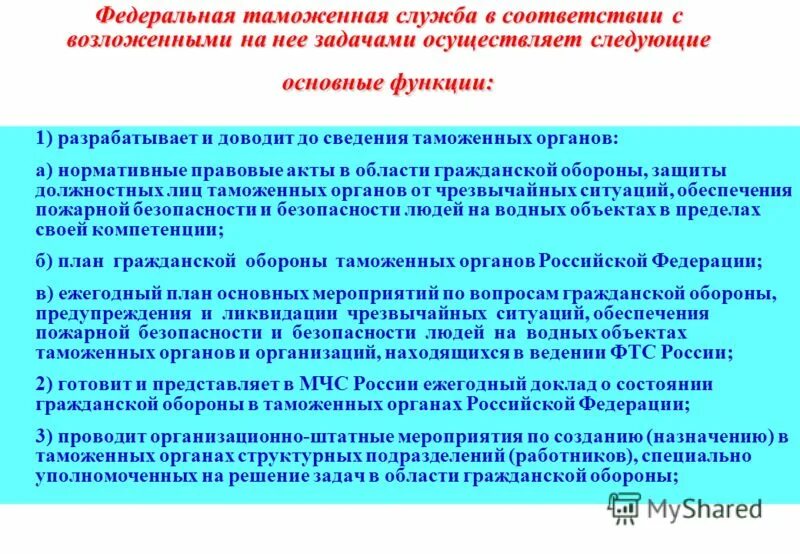 Федеральная таможенная служба в соответствии с возложенными на нее задачами осуществляет следующие

основные функции:

1) разрабатывает и доводит до сведения таможенных органов:

а) нормативные правовые акты в области гражданской обороны, защиты должностных лиц таможенных органов от чрезвычайных ситуаций, обеспечения пожарной безопасности и безопасности людей на водных объектах в пределах своей компетенции;

б) план гражданской обороны таможенных органов Российской Федерации;

в) ежегодный план основных мероприятий по вопросам гражданской обороны, предупреждения и ликвидации чрезвычайных ситуаций, обеспечения пожарной безопасности и безопасности людей на водных объектах таможенных органов и организаций, находящихся в ведении ФТС России;

2) готовит и представляет в МЧС России ежегодный доклад о состоянии гражданской обороны в таможенных органах Российской Федерации;

3) проводит организационно-штатные мероприятия по созданию (назначению) в таможенных органах структурных подразделений (работников), специально уполномоченных на решение задач в области гражданской обороны;

MyShared